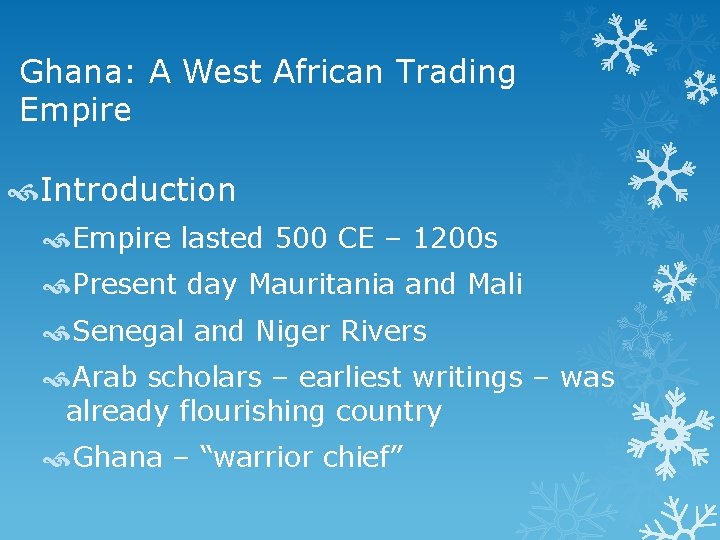 Ghana: A West African Trading Empire

Introduction

Empire lasted 500 CE – 1200s

Present day Mauritania and Mali

Senegal and Niger Rivers

Arab scholars – earliest writings – was already flourishing country

Ghana – “warrior chief”